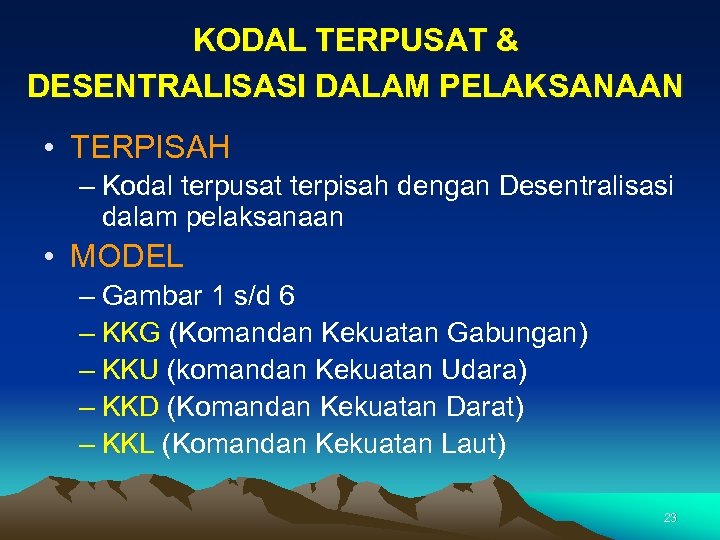 KODAL TERPUSAT &
DESENTRALISASI DALAM PELAKSANAAN

• TERPISAH
– Kodal terpusat terpisah dengan Desentralisasi dalam pelaksanaan

• MODEL
– Gambar 1 s/d 6
– KKG (Komandan Kekuatan Gabungan)
– KKU (komandan Kekuatan Udara)
– KKD (Komandan Kekuatan Darat)
– KKL (Komandan Kekuatan Laut)

23